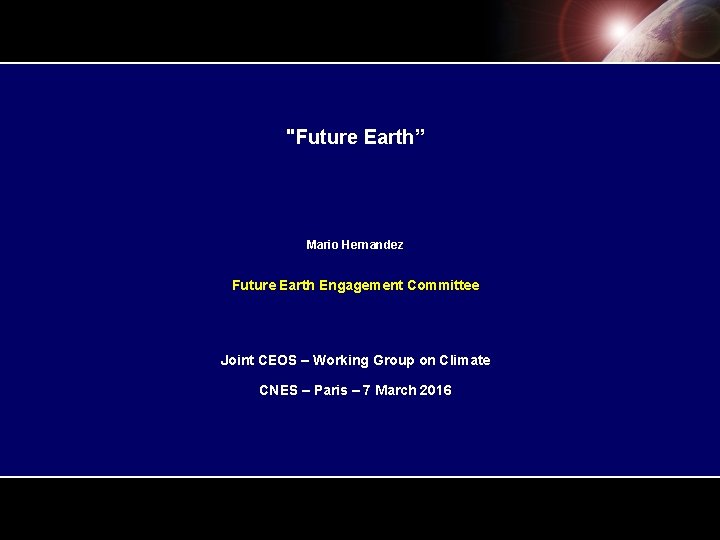 "Future Earth"

Mario Hernandez

Future Earth Engagement Committee

Joint CEOS – Working Group on Climate

CNES – Paris – 7 March 2016